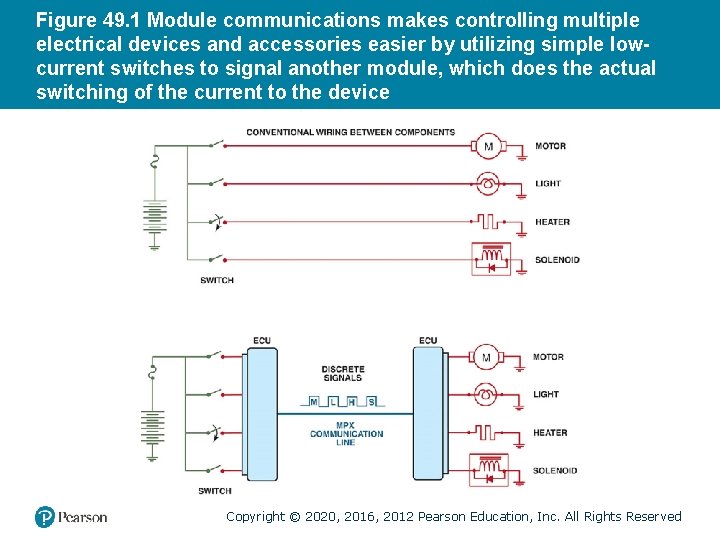 Figure 49.1 Module communications makes controlling multiple electrical devices and accessories easier by utilizing simple low-current switches to signal another module, which does the actual switching of the current to the device

CONVENTIONAL WIRING BETWEEN COMPONENTS

M

MOTOR

LIGHT

HEATER

SOLENOID

SWITCH

ECU

ECU

DISCRETE SIGNALS

M L H S

MPX COMMUNICATION LINE

M

MOTOR

LIGHT

HEATER

SOLENOID

SWITCH

Pearson

Copyright © 2020, 2016, 2012 Pearson Education, Inc. All Rights Reserved